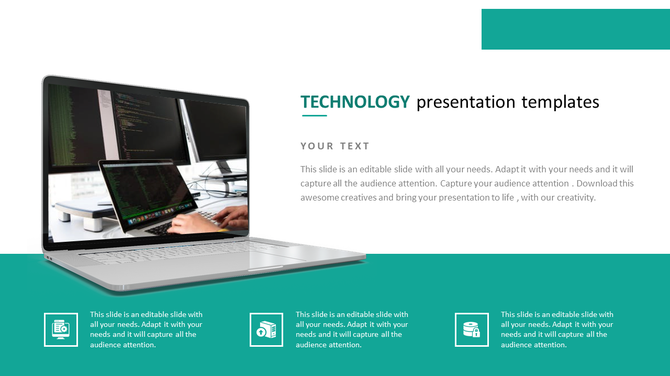 TECHNOLOGY presentation templates

YOUR TEXT

This slide is an editable slide with all your needs. Adapt it with your needs and it will capture all the audience attention. Capture your audience attention . Download this awesome creatives and bring your presentation to life , with our creativity.

This slide is an editable slide with all your needs. Adapt it with your needs and it will capture all the audience attention.

This slide is an editable slide with all your needs. Adapt it with your needs and it will capture all the audience attention.

This slide is an editable slide with all your needs. Adapt it with your needs and it will capture all the audience attention.